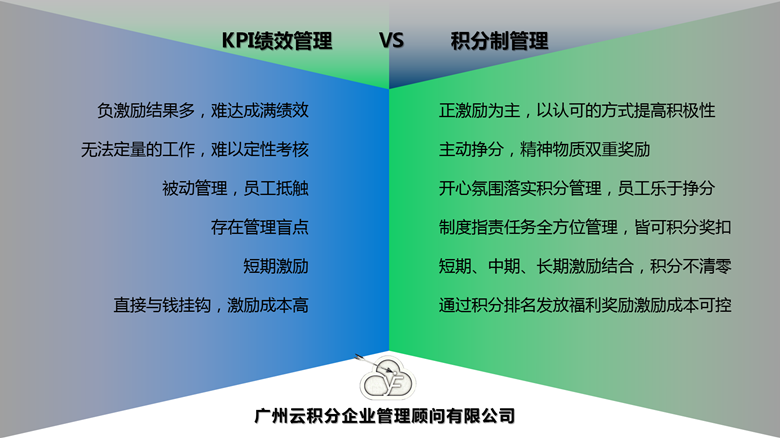 KPI绩效管理　　VS　　积分制管理

负激励结果多，难达成满绩效

无法定量的工作，难以定性考核

被动管理，员工抵触

存在管理盲点

短期激励

直接与钱挂钩，激励成本高

正激励为主，以认可的方式提高积极性

主动挣分，精神物质双重奖励

开心氛围落实积分管理，员工乐于挣分

制度指责任务全方位管理，皆可积分奖扣

短期、中期、长期激励结合，积分不清零

通过积分排名发放福利奖励激励成本可控

广州云积分企业管理顾问有限公司